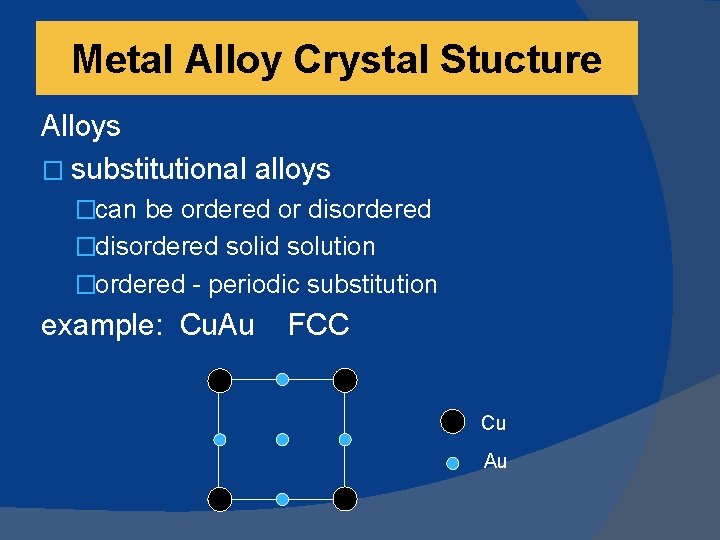 Metal Alloy Crystal Stucture

Alloys

□ substitutional alloys

□can be ordered or disordered

□disordered solid solution

□ordered - periodic substitution

example: CuAu FCC

Cu

Au